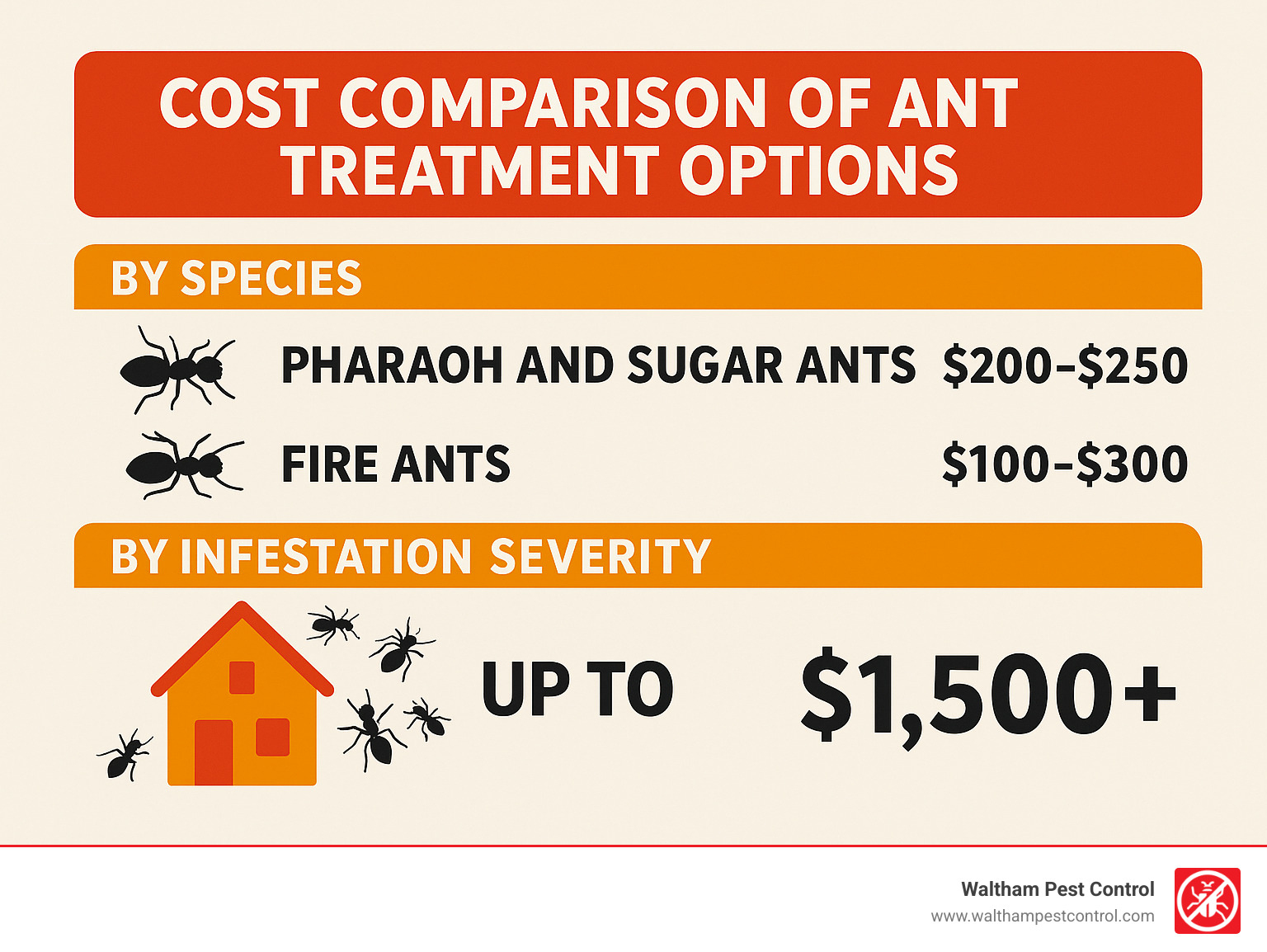 COST COMPARISON OF ANT TREATMENT OPTIONS

BY SPECIES

PHARAOH AND SUGAR ANTS $200–$250

FIRE ANTS $100–$300

BY INFESTATION SEVERITY

UP TO $1,500+

Waltham Pest Control
www.walthampestcontrol.com